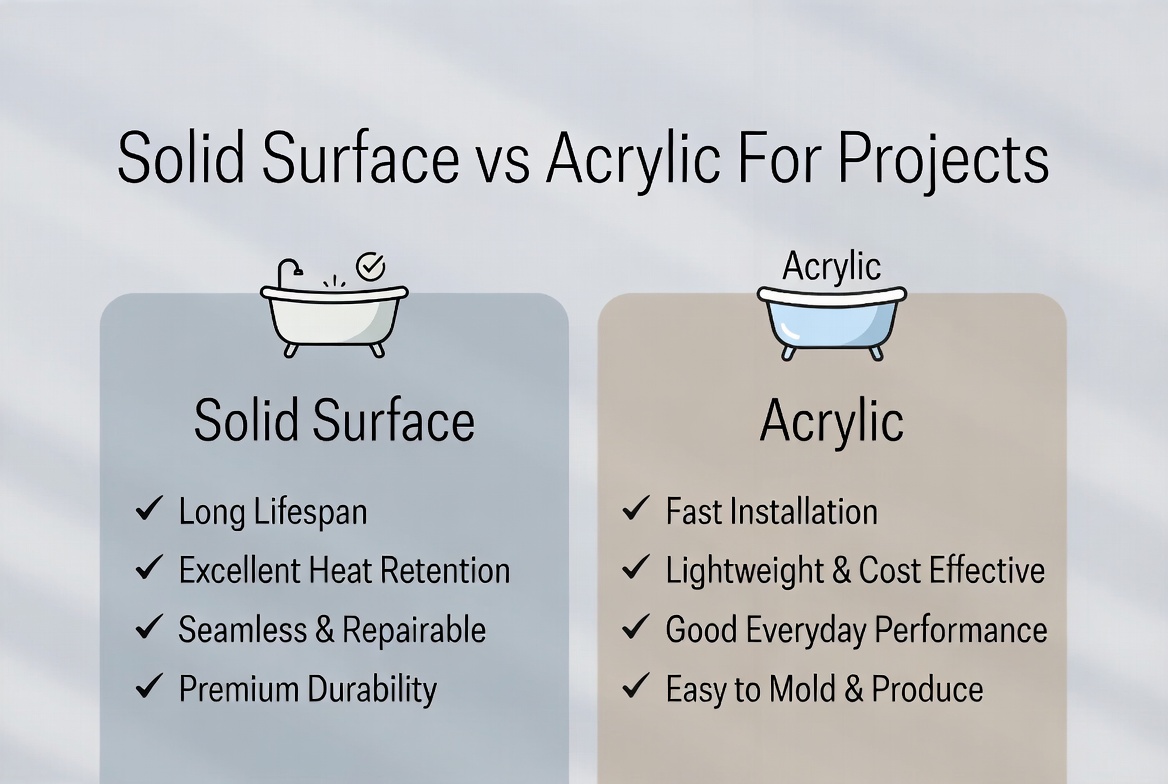 Solid Surface vs Acrylic For Projects

Solid Surface

✓ Long Lifespan
✓ Excellent Heat Retention
✓ Seamless & Repairable
✓ Premium Durability

Acrylic

Acrylic

✓ Fast Installation
✓ Lightweight & Cost Effective
✓ Good Everyday Performance
✓ Easy to Mold & Produce